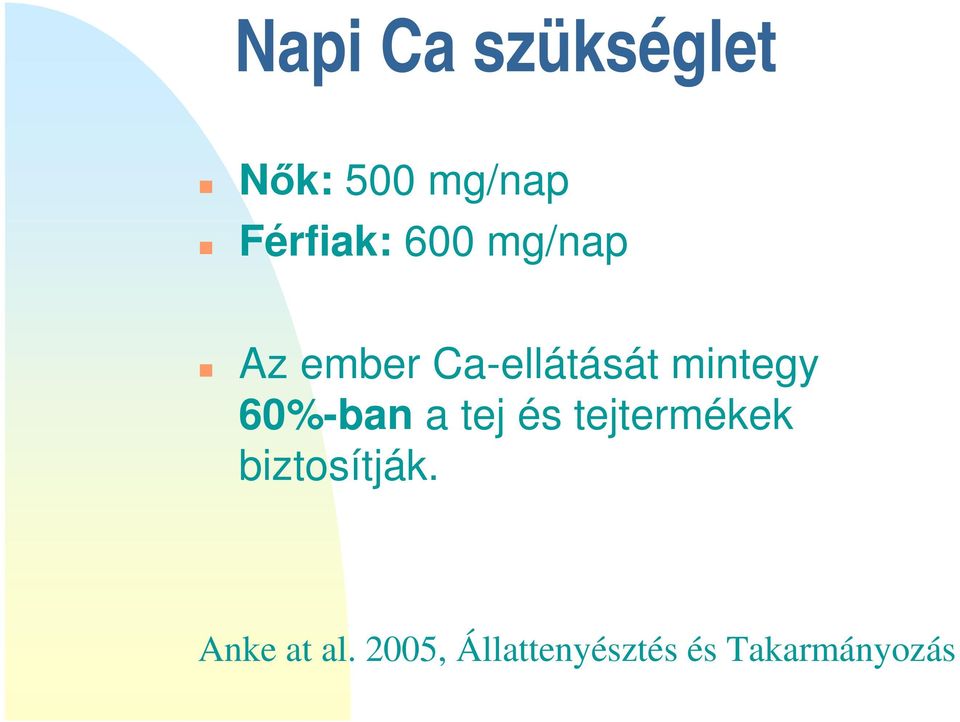 Napi Ca szükséglet

Nők: 500 mg/nap
Férfiak: 600 mg/nap

Az ember Ca-ellátását mintegy 60%-ban a tej és tejtermékek biztosítják.

Anke at al. 2005, Állattenyésztés és Takarmányozás